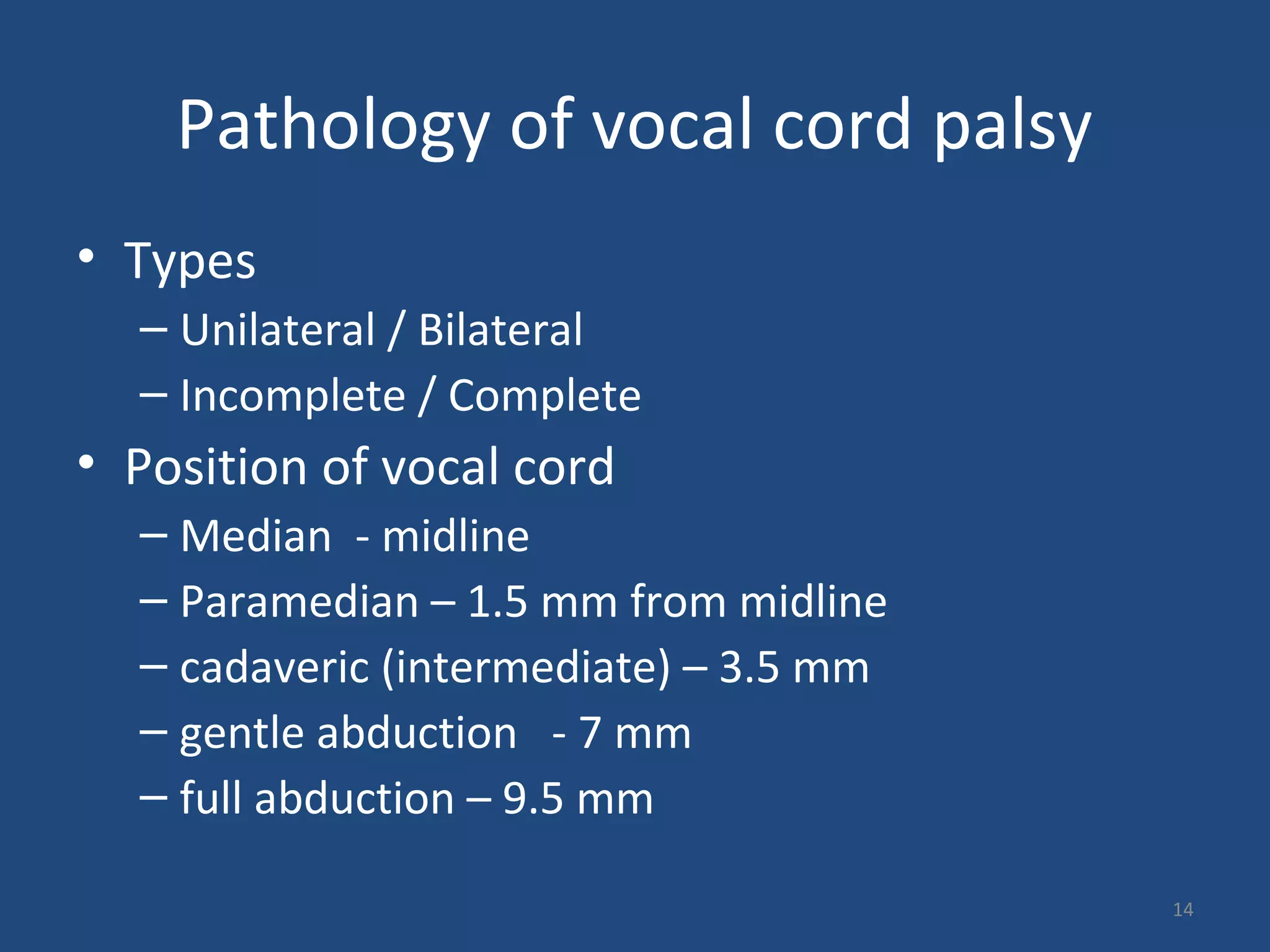 Pathology of vocal cord palsy

• Types
– Unilateral / Bilateral
– Incomplete / Complete
• Position of vocal cord
– Median - midline
– Paramedian – 1.5 mm from midline
– cadaveric (intermediate) – 3.5 mm
– gentle abduction - 7 mm
– full abduction – 9.5 mm

14